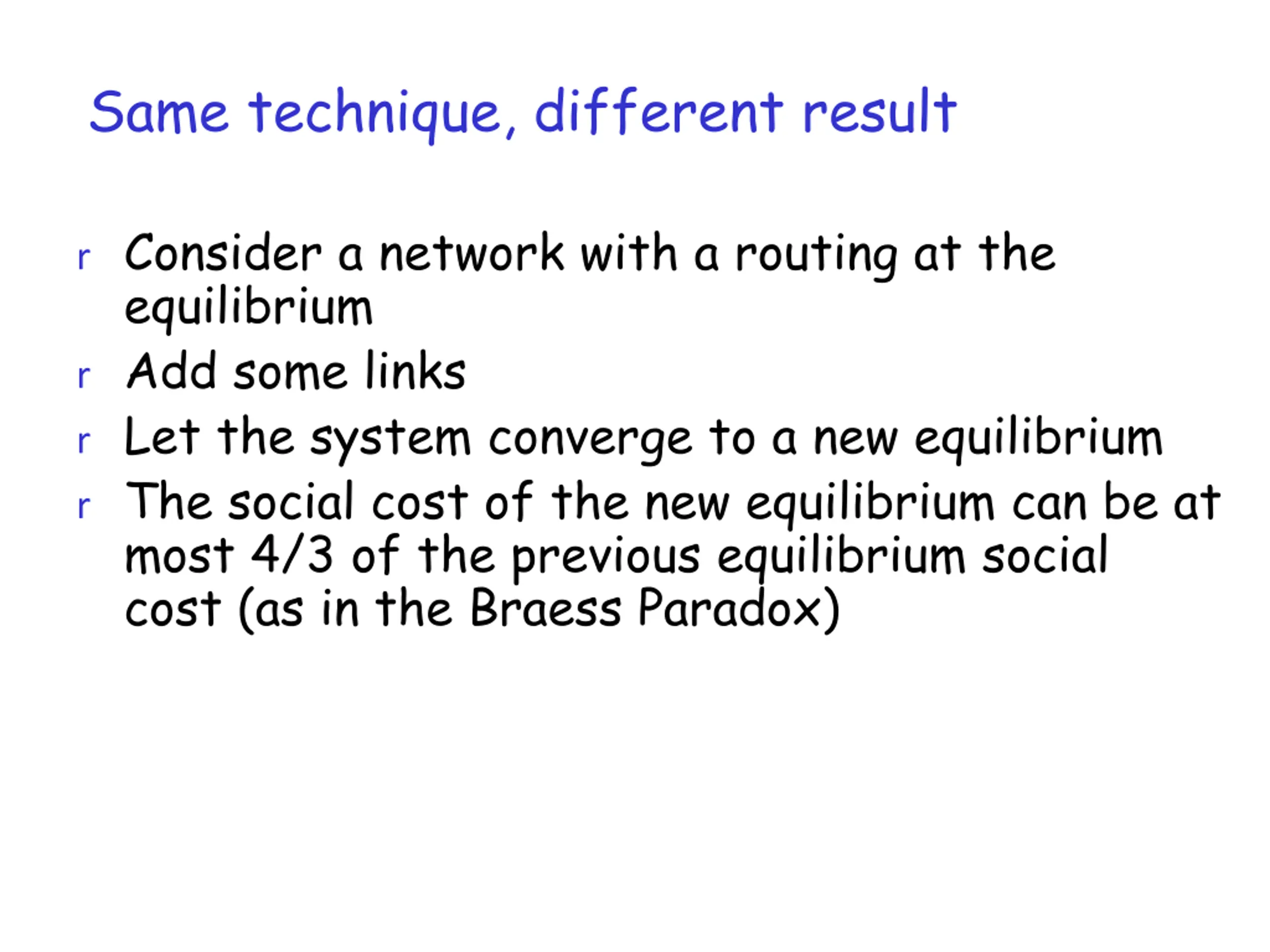 Same technique, different result

r Consider a network with a routing at the equilibrium
r Add some links
r Let the system converge to a new equilibrium
r The social cost of the new equilibrium can be at most 4/3 of the previous equilibrium social cost (as in the Braess Paradox)